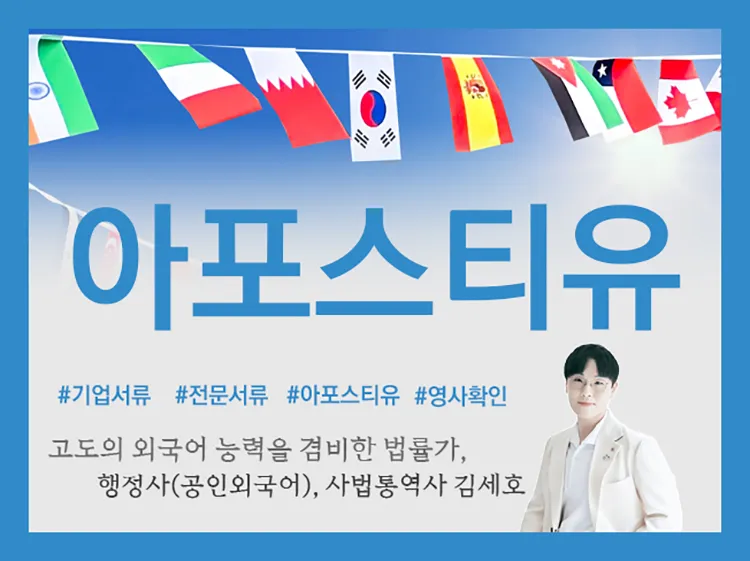 아포스티유

#기업서류 #전문서류 #아포스티유 #영사확인

고도의 외국어 능력을 겸비한 법률가,
행정사(공인외국어), 사법통역사 김세호